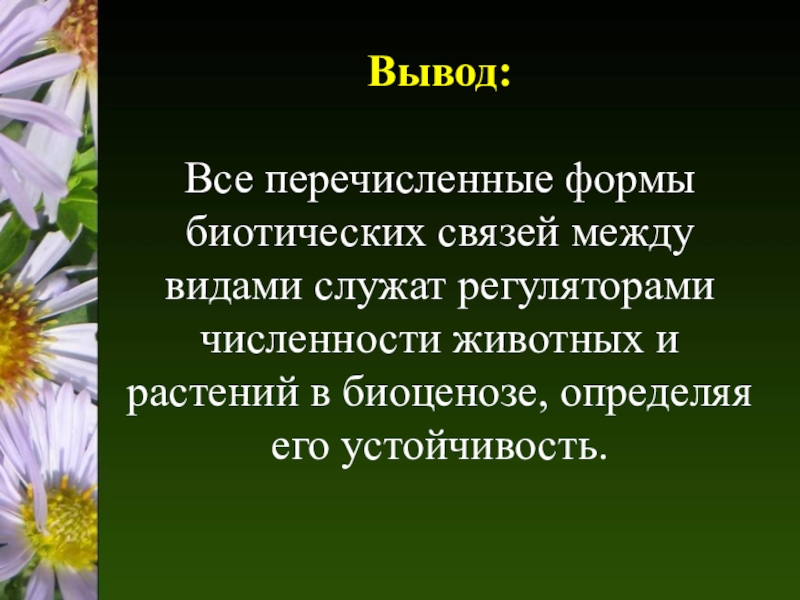 Вывод:

Все перечисленные формы биотических связей между видами служат регуляторами численности животных и растений в биоценозе, определяя его устойчивость.